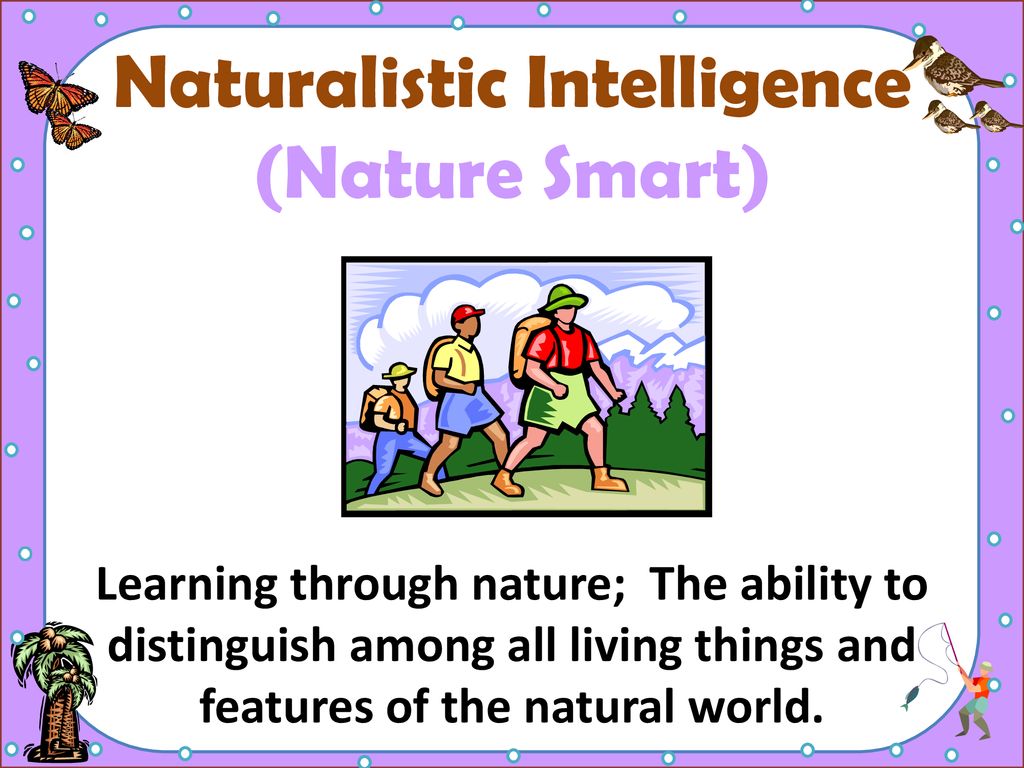 Naturalistic Intelligence
(Nature Smart)

Learning through nature; The ability to distinguish among all living things and features of the natural world.